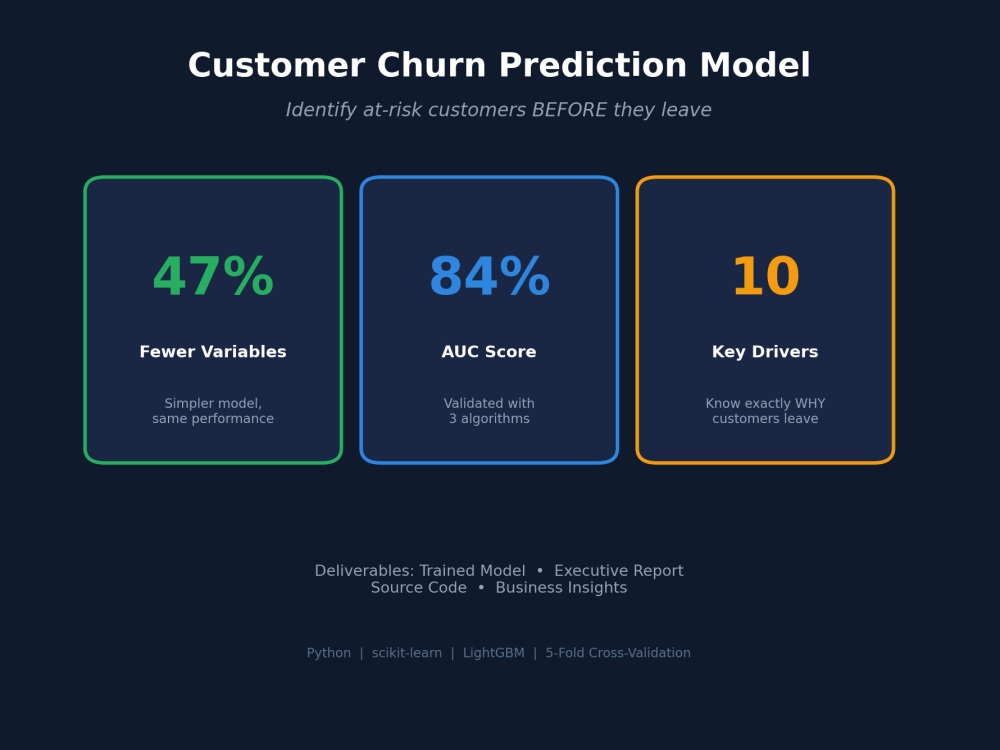 Customer Churn Prediction Model

Identify at-risk customers BEFORE they leave

47%

Fewer Variables

Simpler model, same performance

84%

AUC Score

Validated with 3 algorithms

10

Key Drivers

Know exactly WHY customers leave

Deliverables: Trained Model • Executive Report
Source Code • Business Insights

Python | scikit-learn | LightGBM | 5-Fold Cross-Validation